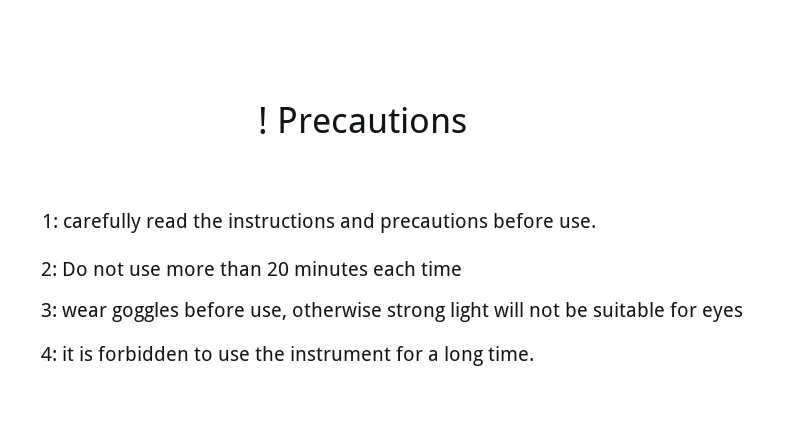 ! Precautions

1: carefully read the instructions and precautions before use.

2: Do not use more than 20 minutes each time

3: wear goggles before use, otherwise strong light will not be suitable for eyes

4: it is forbidden to use the instrument for a long time.